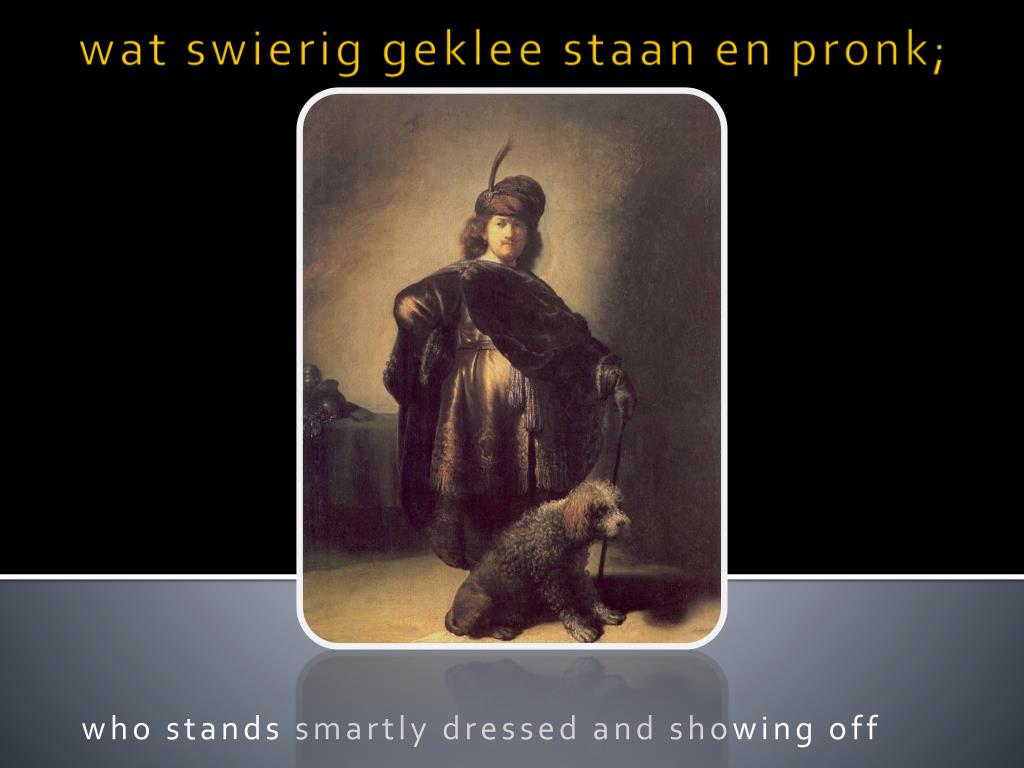 wat swierig geklee staan en pronk;

who stands smartly dressed and showing off